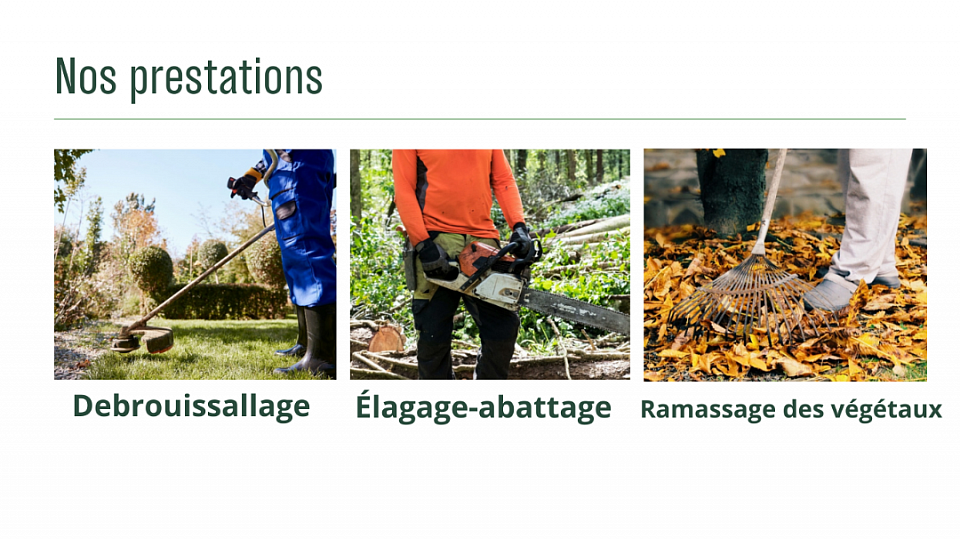 Nos prestations

Debrouissallage

Élagage-abattage

Ramassage des végétaux